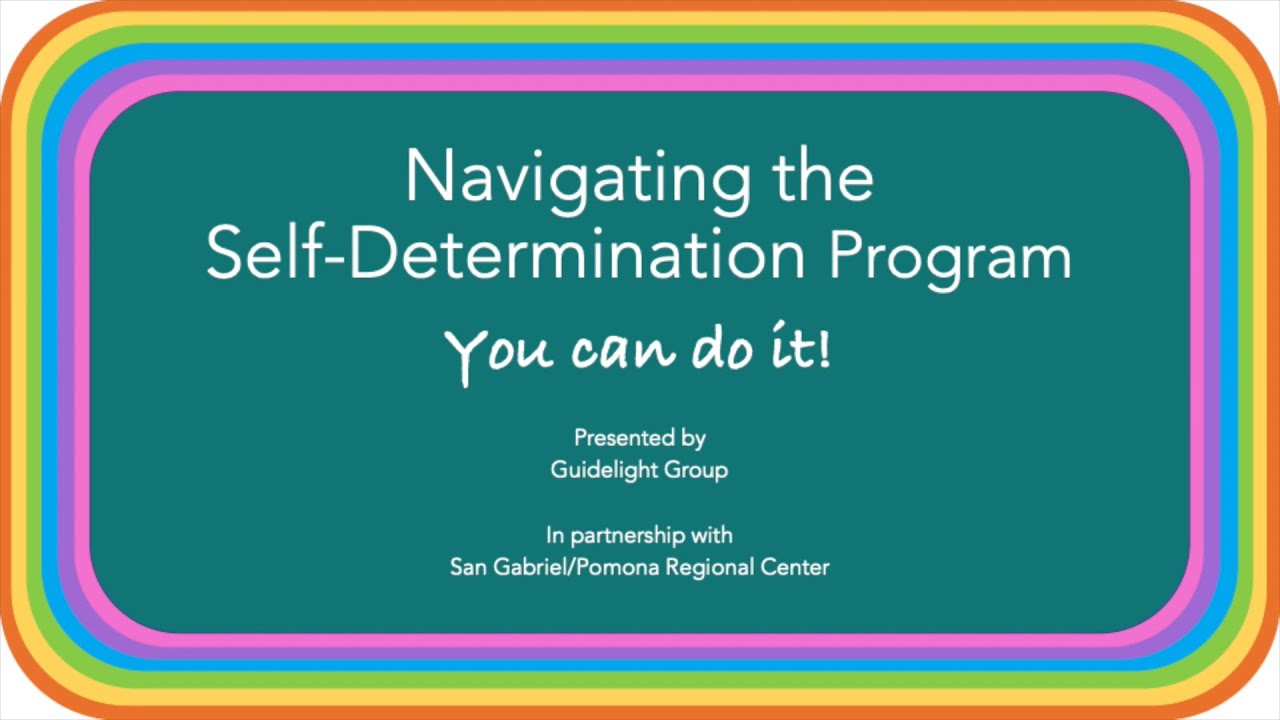 Navigating the Self-Determination Program

You can do it!

Presented by
Guidelight Group

In partnership with
San Gabriel/Pomona Regional Center